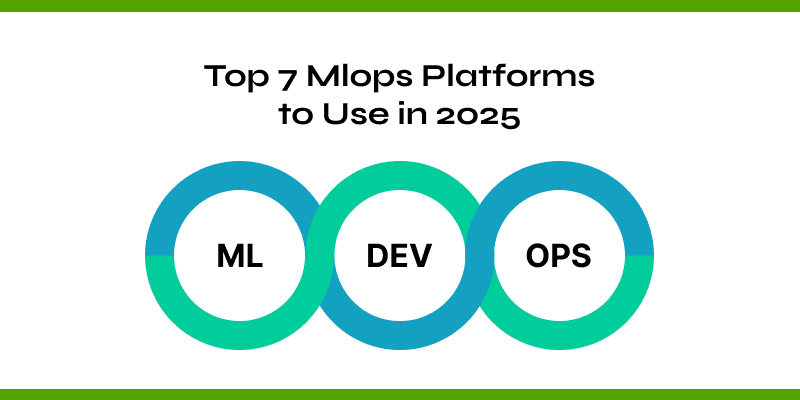 Top 7 Mlops Platforms to Use in 2025

ML

DEV

OPS